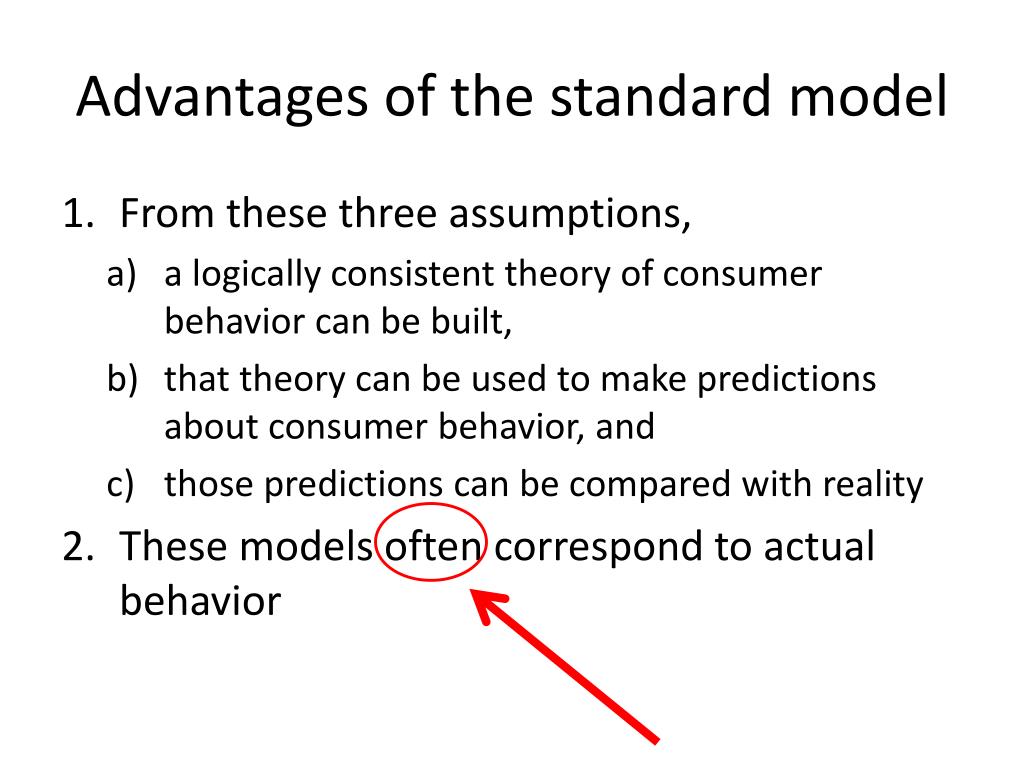 Advantages of the standard model

1. From these three assumptions,
   a) a logically consistent theory of consumer behavior can be built,
   b) that theory can be used to make predictions about consumer behavior, and
   c) those predictions can be compared with reality
2. These models often correspond to actual behavior